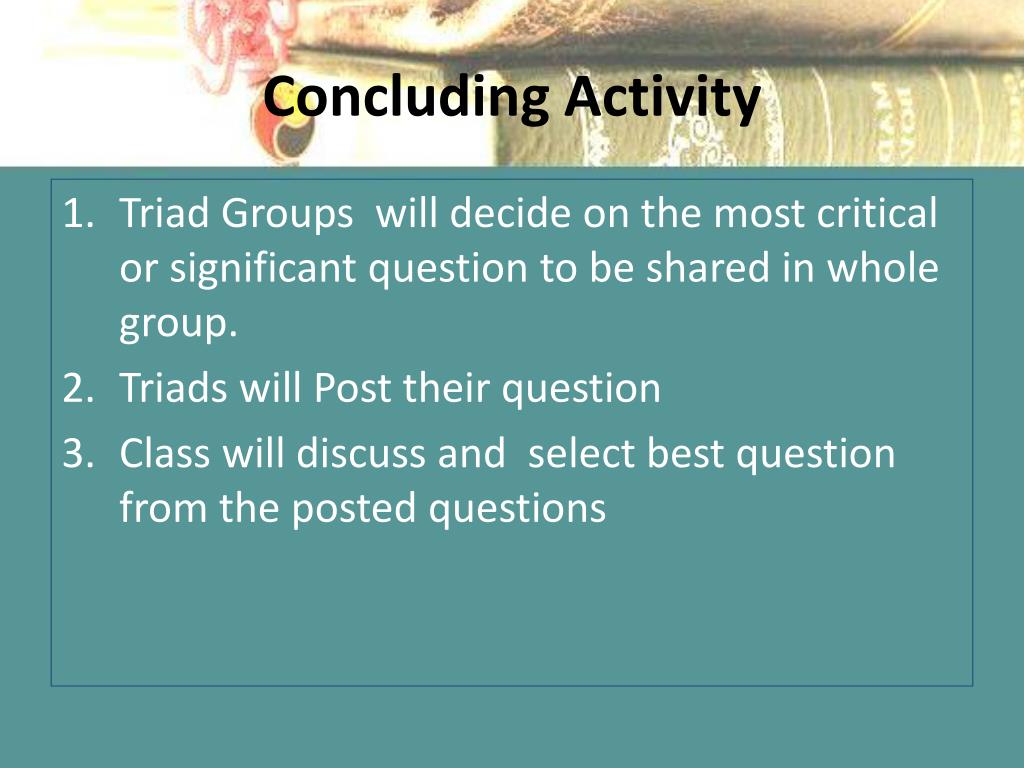 Concluding Activity

1. Triad Groups will decide on the most critical or significant question to be shared in whole group.
2. Triads will Post their question
3. Class will discuss and select best question from the posted questions